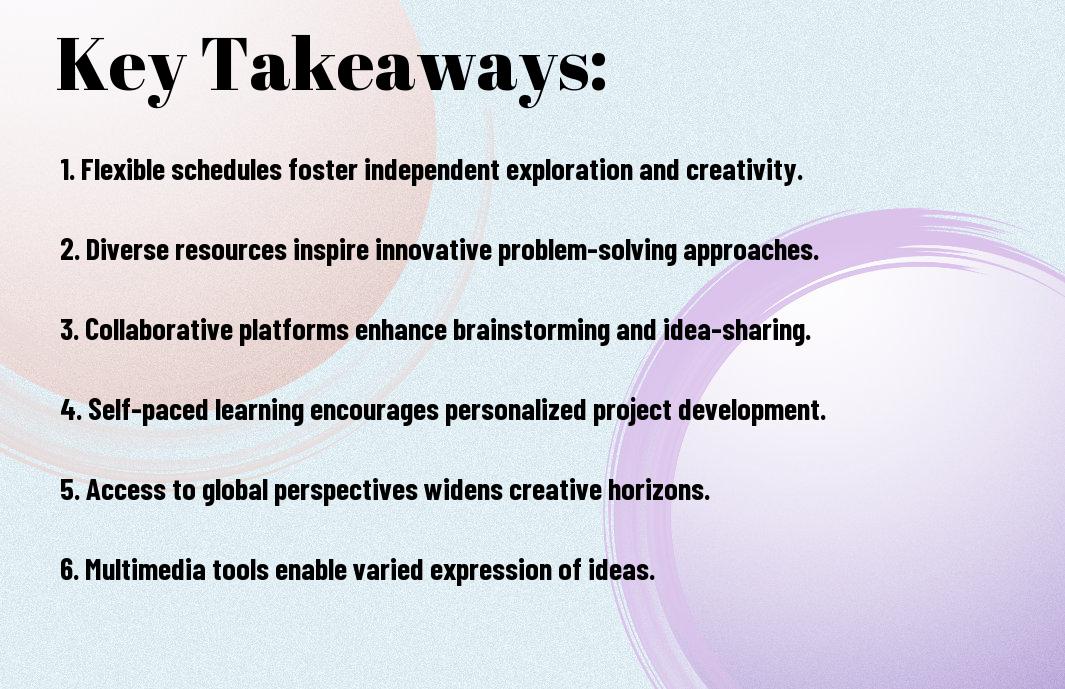 Key Takeaways:

1. Flexible schedules foster independent exploration and creativity.

2. Diverse resources inspire innovative problem-solving approaches.

3. Collaborative platforms enhance brainstorming and idea-sharing.

4. Self-paced learning encourages personalized project development.

5. Access to global perspectives widens creative horizons.

6. Multimedia tools enable varied expression of ideas.